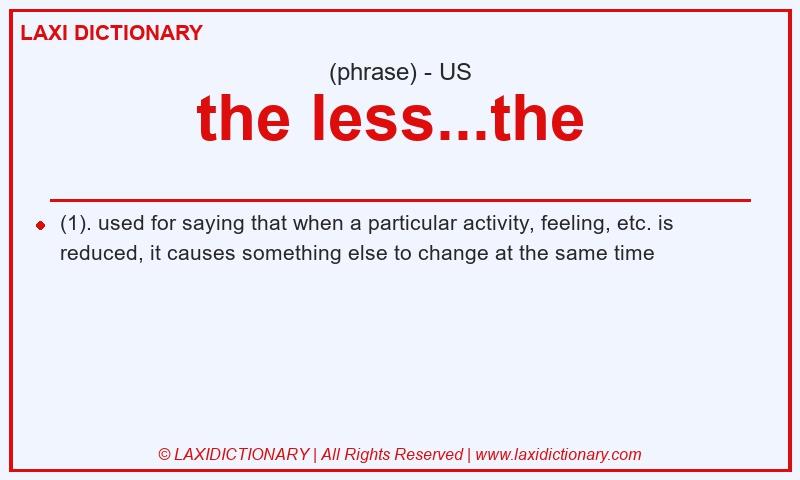 LAXI DICTIONARY

(phrase) - US

the less...the

(1). used for saying that when a particular activity, feeling, etc. is reduced, it causes something else to change at the same time

© LAXIDICTIONARY | All Rights Reserved | www.laxidictionary.com